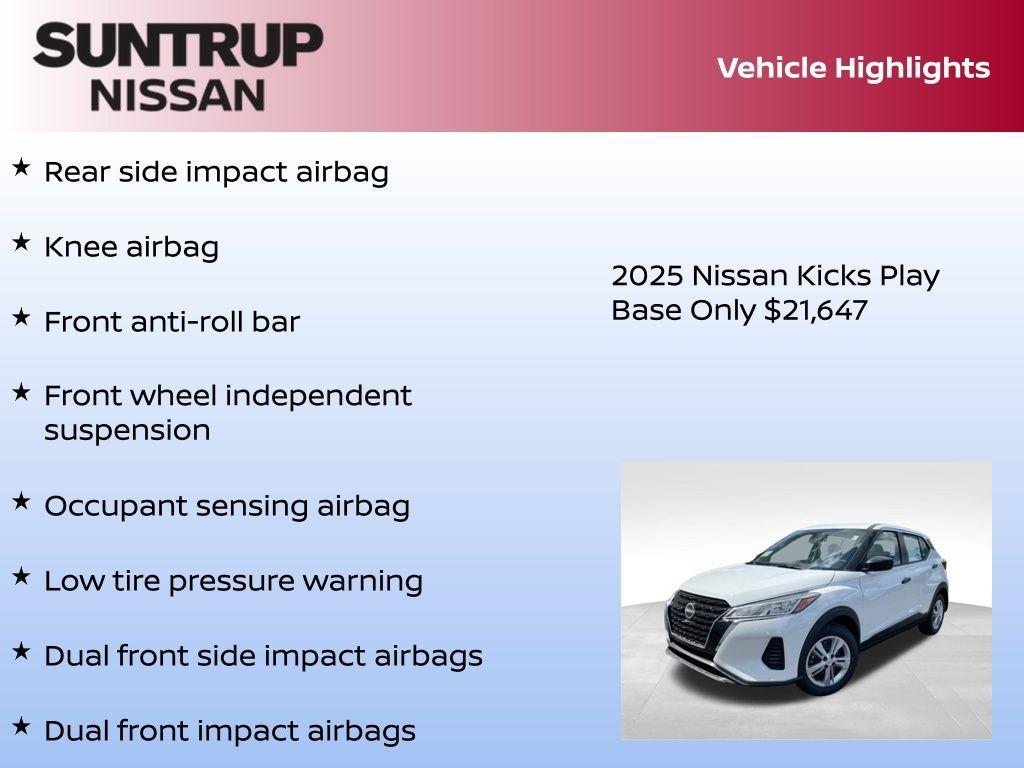 SUNTRUP
NISSAN

Vehicle Highlights

★ Rear side impact airbag

★ Knee airbag

★ Front anti-roll bar

★ Front wheel independent suspension

★ Occupant sensing airbag

★ Low tire pressure warning

★ Dual front side impact airbags

★ Dual front impact airbags

2025 Nissan Kicks Play
Base Only $21,647